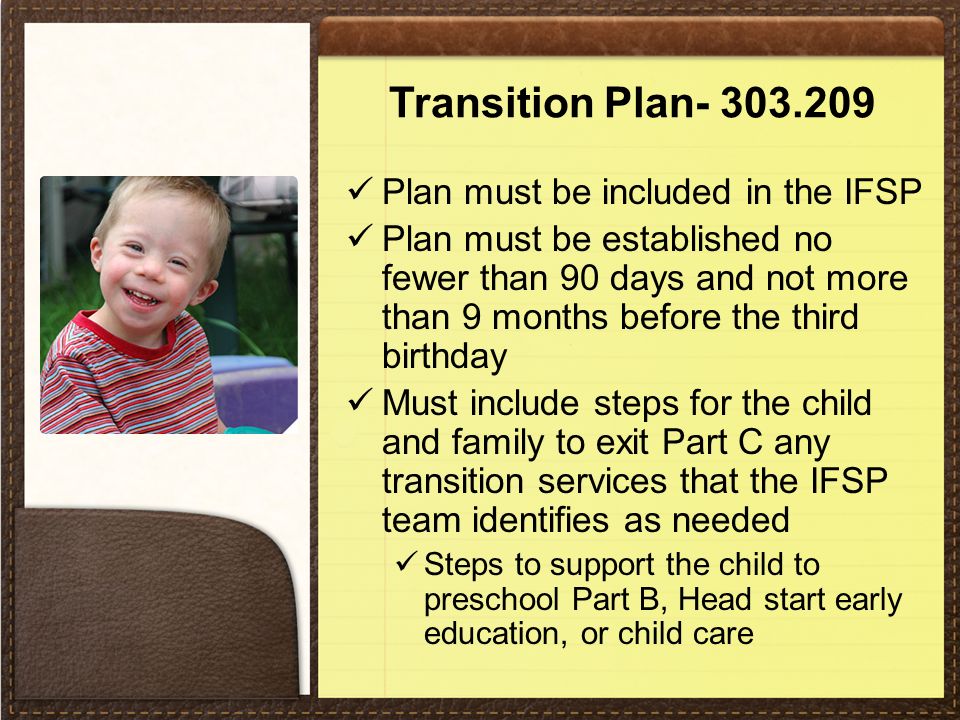 Transition Plan- 303.209

✓ Plan must be included in the IFSP

✓ Plan must be established no fewer than 90 days and not more than 9 months before the third birthday

✓ Must include steps for the child and family to exit Part C any transition services that the IFSP team identifies as needed

✓ Steps to support the child to preschool Part B, Head start early education, or child care